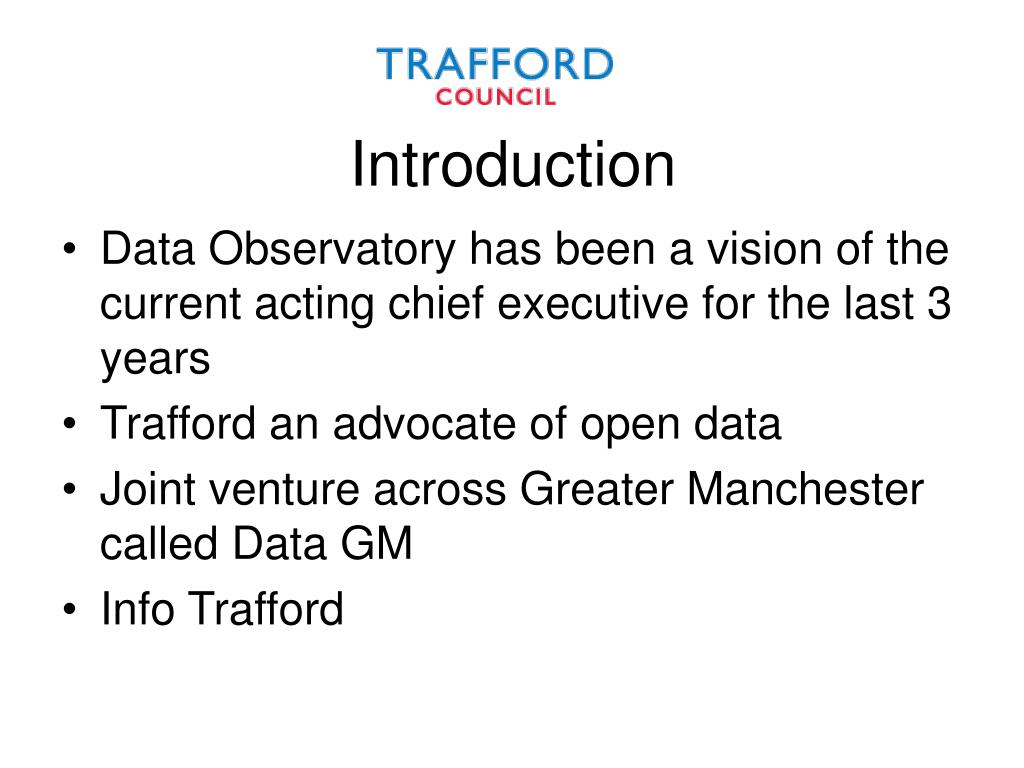 TRAFFORD
COUNCIL

Introduction

• Data Observatory has been a vision of the current acting chief executive for the last 3 years
• Trafford an advocate of open data
• Joint venture across Greater Manchester called Data GM
• Info Trafford